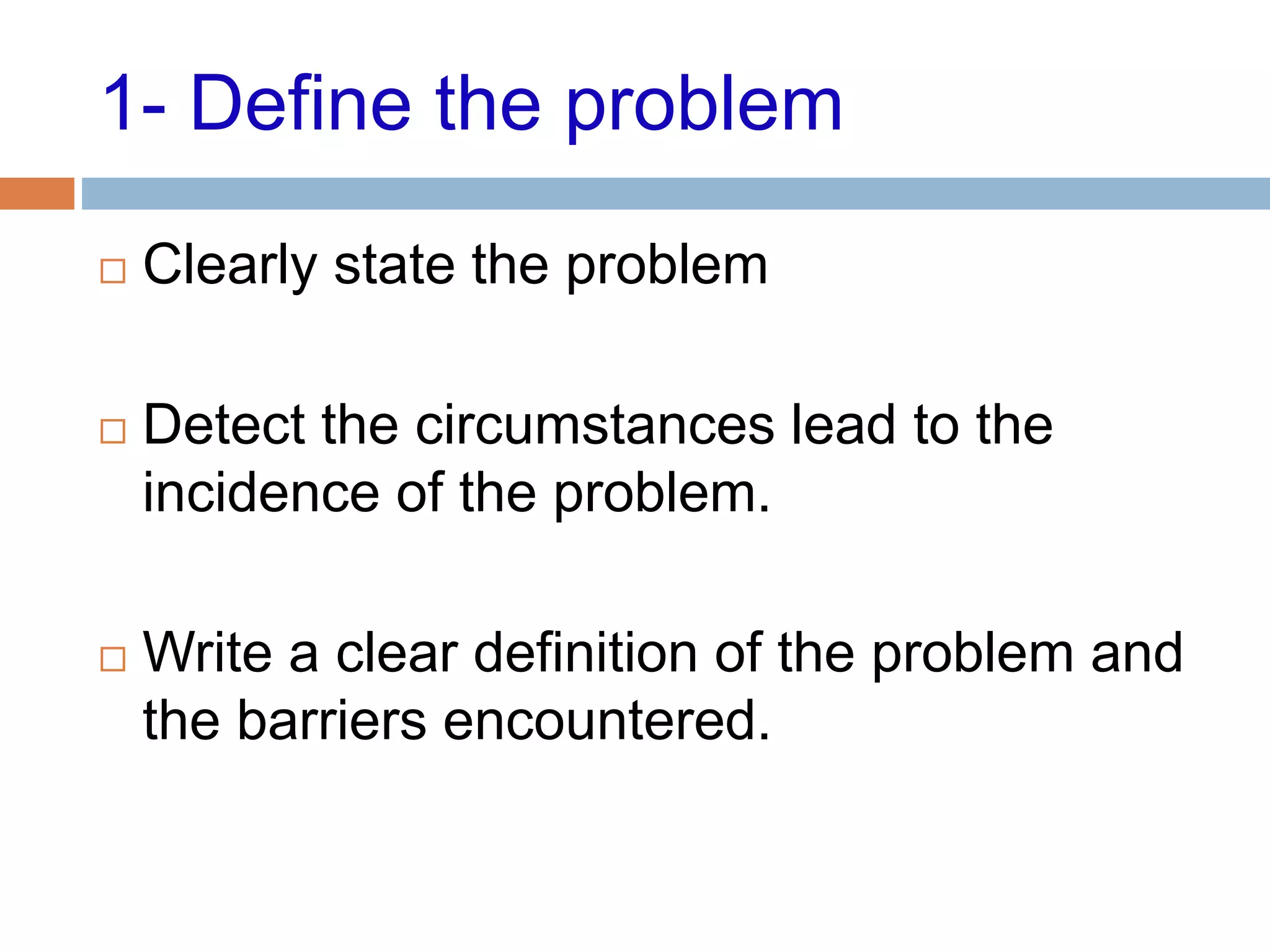 1- Define the problem

□ Clearly state the problem

□ Detect the circumstances lead to the incidence of the problem.

□ Write a clear definition of the problem and the barriers encountered.